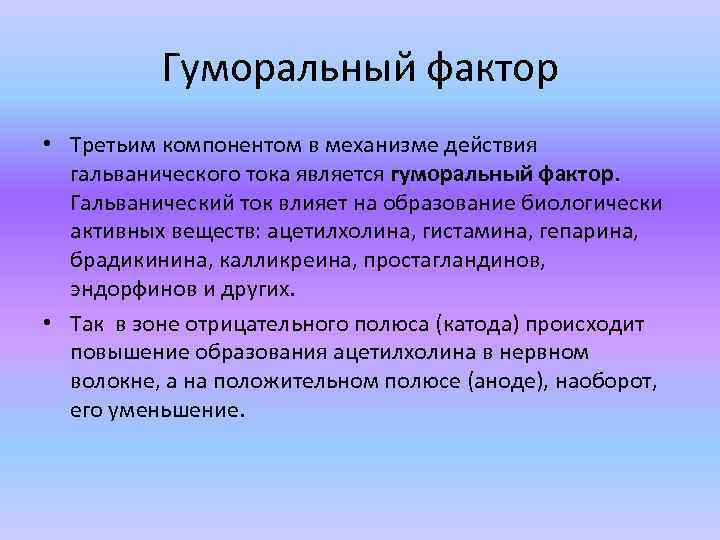 Гуморальный фактор

• Третьим компонентом в механизме действия гальванического тока является гуморальный фактор. Гальванический ток влияет на образование биологически активных веществ: ацетилхолина, гистамина, гепарина, брадикинина, калликреина, простагландинов, эндорфинов и других.

• Так в зоне отрицательного полюса (катода) происходит повышение образования ацетилхолина в нервном волокне, а на положительном полюсе (аноде), наоборот, его уменьшение.